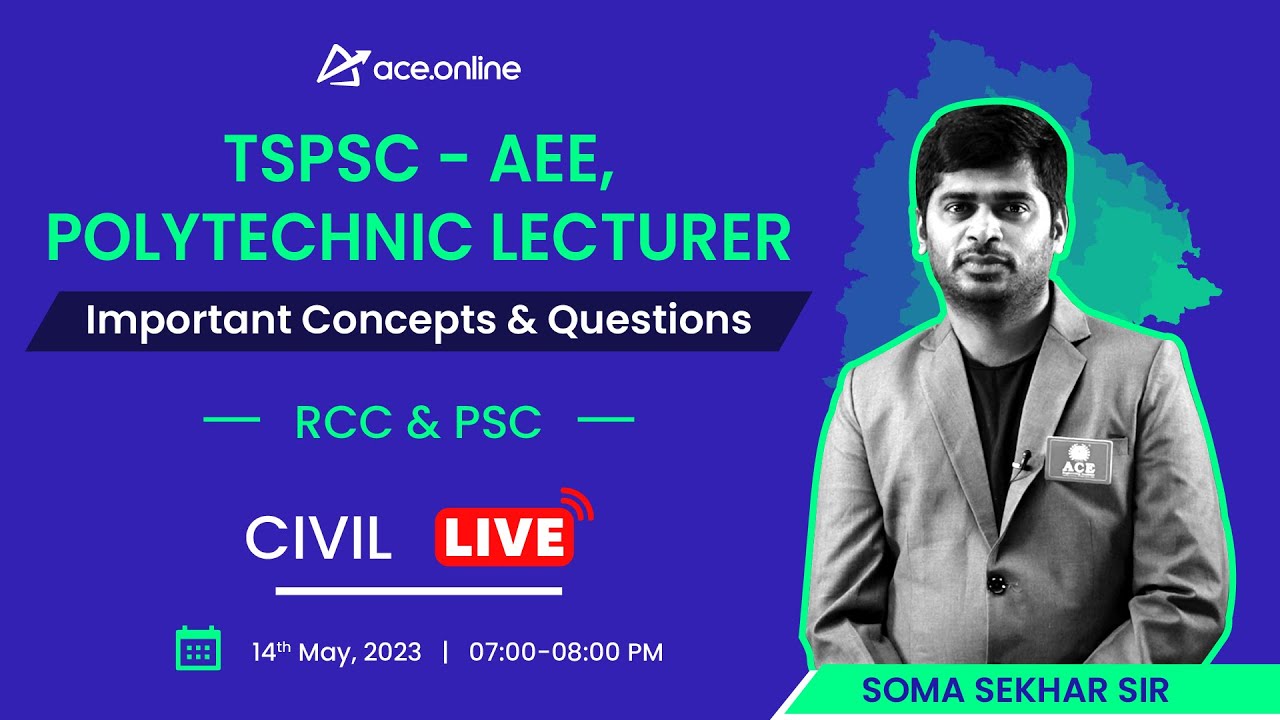 ace.online

TSPSC - AEE, POLYTECHNIC LECTURER

Important Concepts & Questions

RCC & PSC

CIVIL LIVE

14th May, 2023 | 07:00-08:00 PM

ACE

SOMA SEKHAR SIR